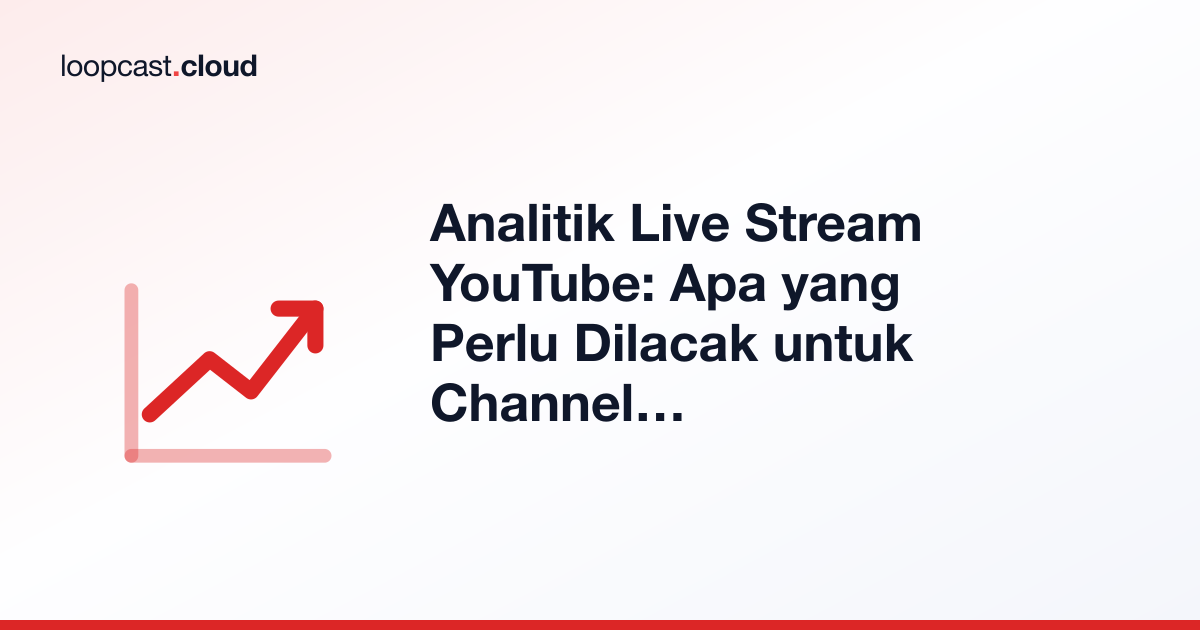 loopcast.cloud

Analitik Live Stream YouTube: Apa yang Perlu Dilacak untuk Channel…